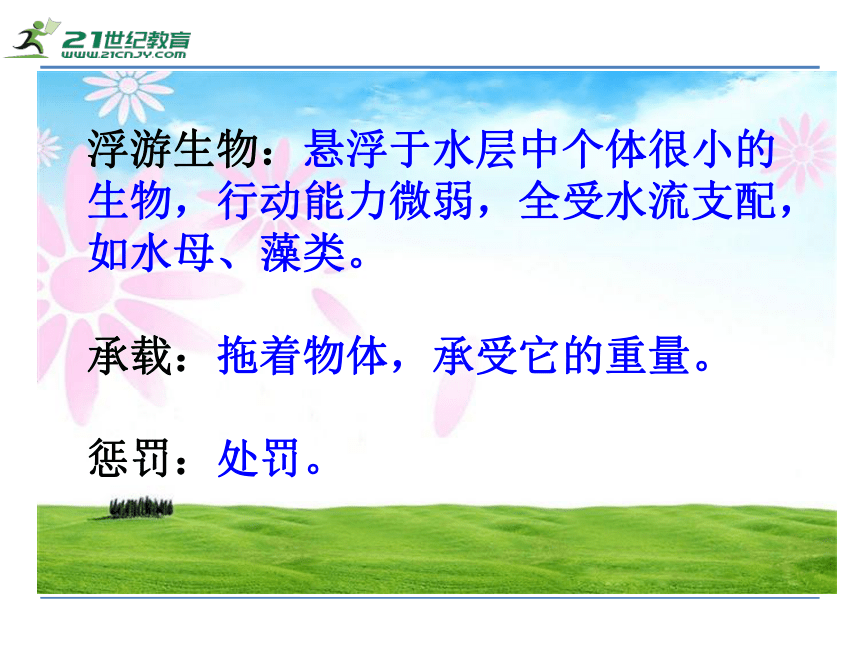 21世纪教育
WWW.21CNJY.COM

浮游生物：悬浮于水层中个体很小的生物，行动能力微弱，全受水流支配，如水母、藻类。

承载：拖着物体，承受它的重量。

惩罚：处罚。